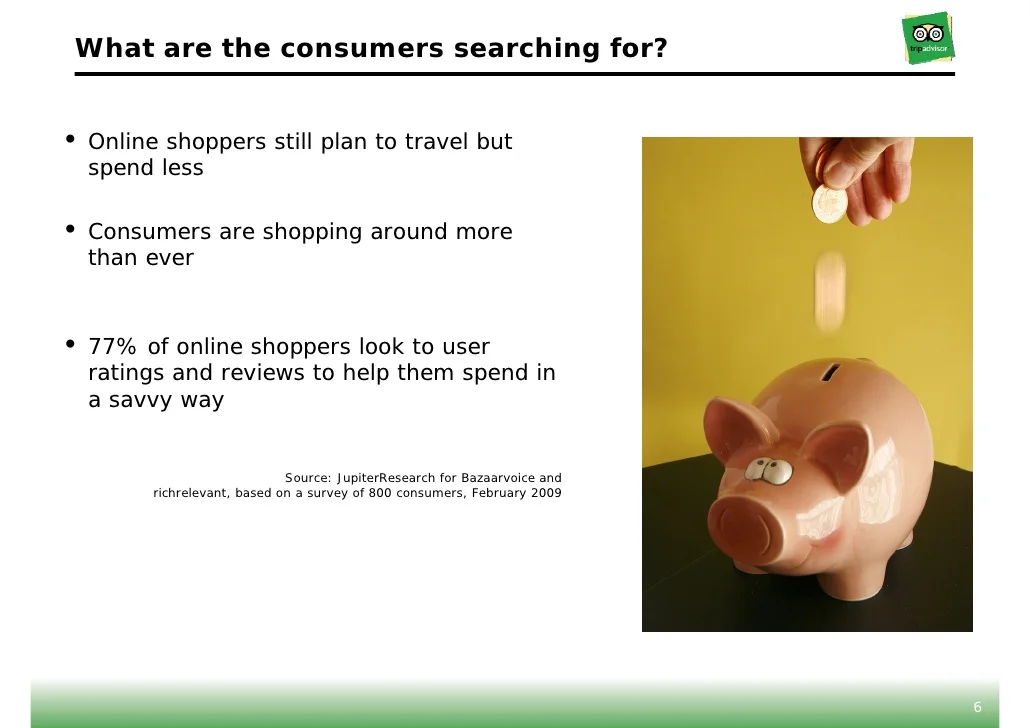 What are the consumers searching for?

tripadvisor

• Online shoppers still plan to travel but spend less

• Consumers are shopping around more than ever

• 77% of online shoppers look to user ratings and reviews to help them spend in a savvy way

Source: JupiterResearch for Bazaarvoice and richrelevant, based on a survey of 800 consumers, February 2009

6